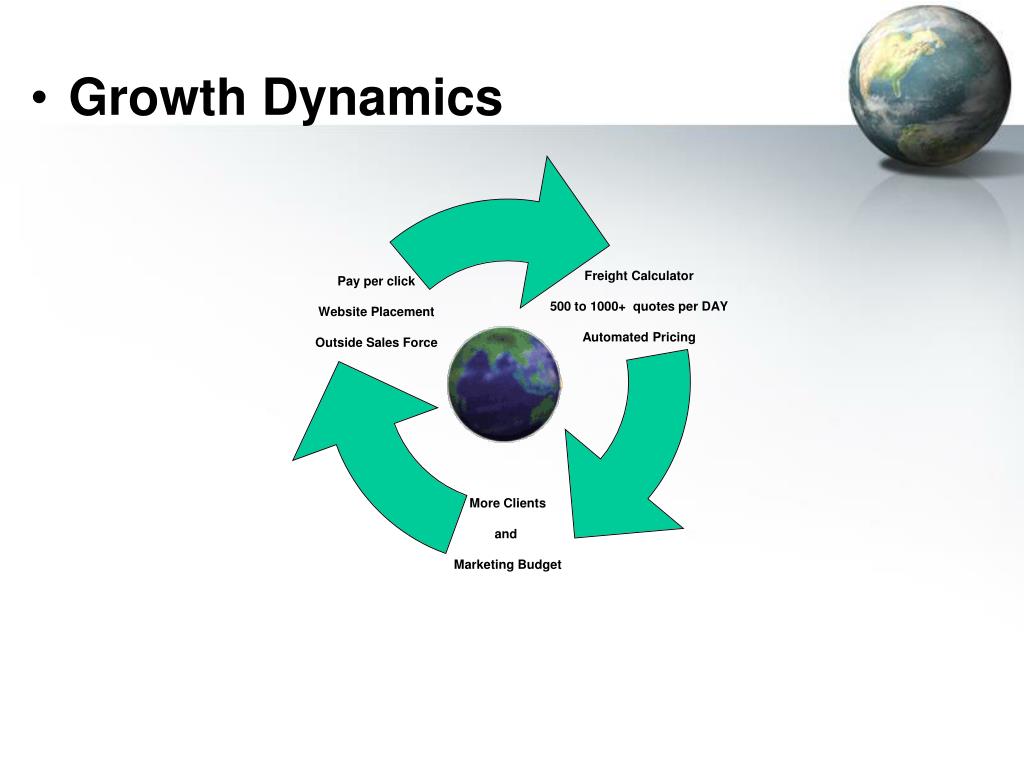 • Growth Dynamics

Pay per click

Website Placement

Outside Sales Force

Freight Calculator

500 to 1000+ quotes per DAY

Automated Pricing

More Clients

and

Marketing Budget